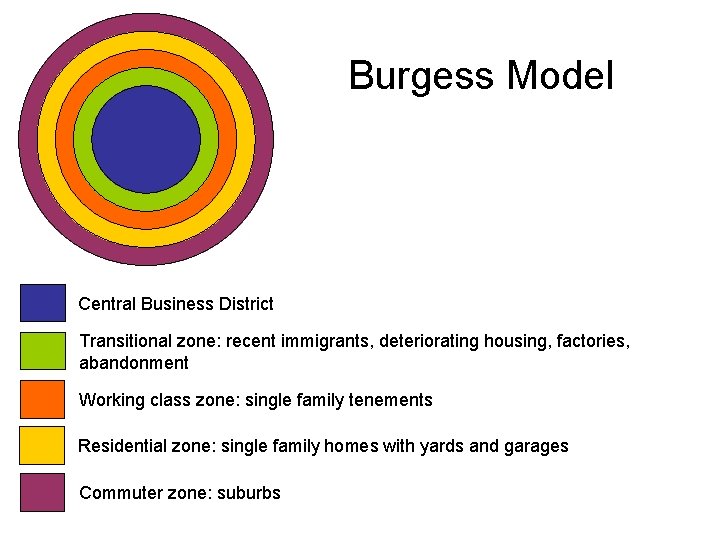 Burgess Model

Central Business District

Transitional zone: recent immigrants, deteriorating housing, factories, abandonment

Working class zone: single family tenements

Residential zone: single family homes with yards and garages

Commuter zone: suburbs